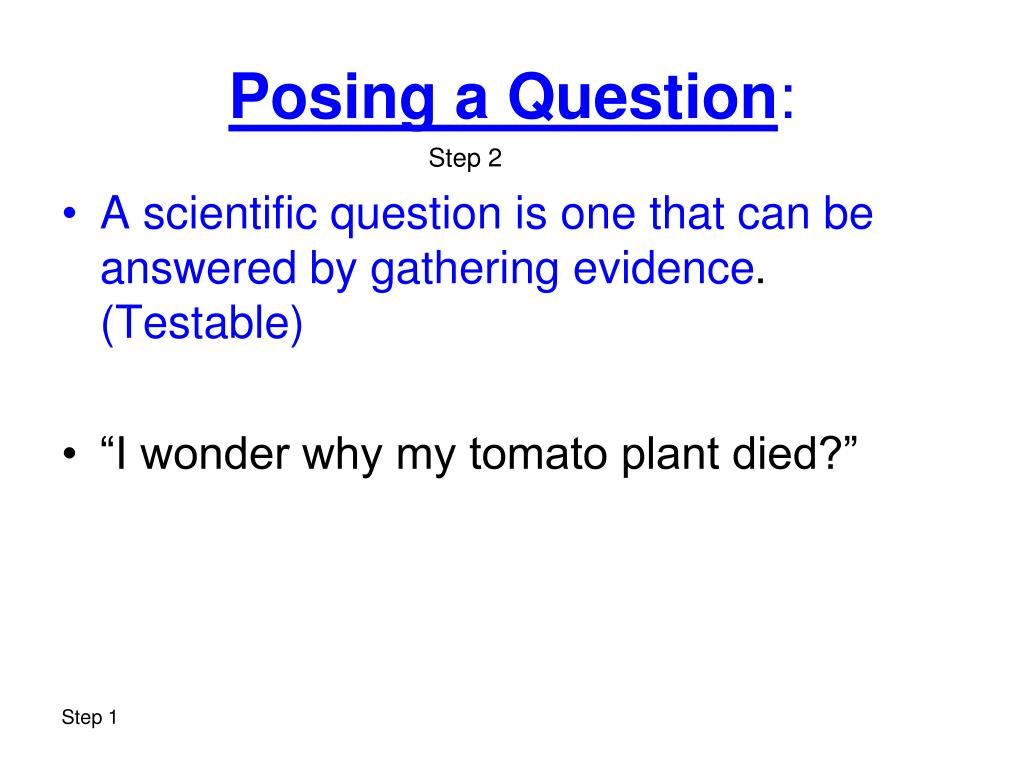 Posing a Question:

Step 2

• A scientific question is one that can be answered by gathering evidence. (Testable)

• “I wonder why my tomato plant died?”

Step 1